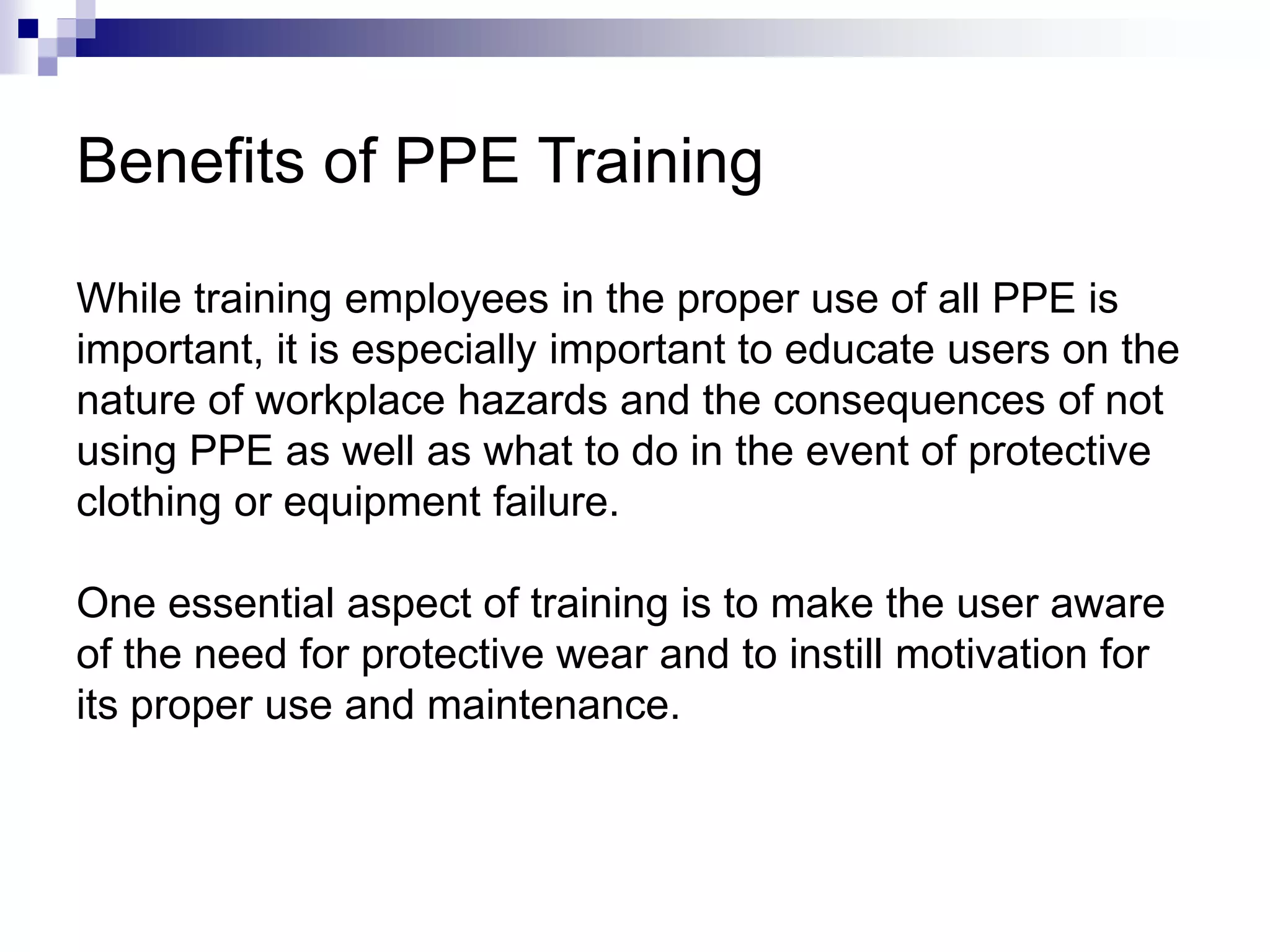 Benefits of PPE Training

While training employees in the proper use of all PPE is important, it is especially important to educate users on the nature of workplace hazards and the consequences of not using PPE as well as what to do in the event of protective clothing or equipment failure.

One essential aspect of training is to make the user aware of the need for protective wear and to instill motivation for its proper use and maintenance.